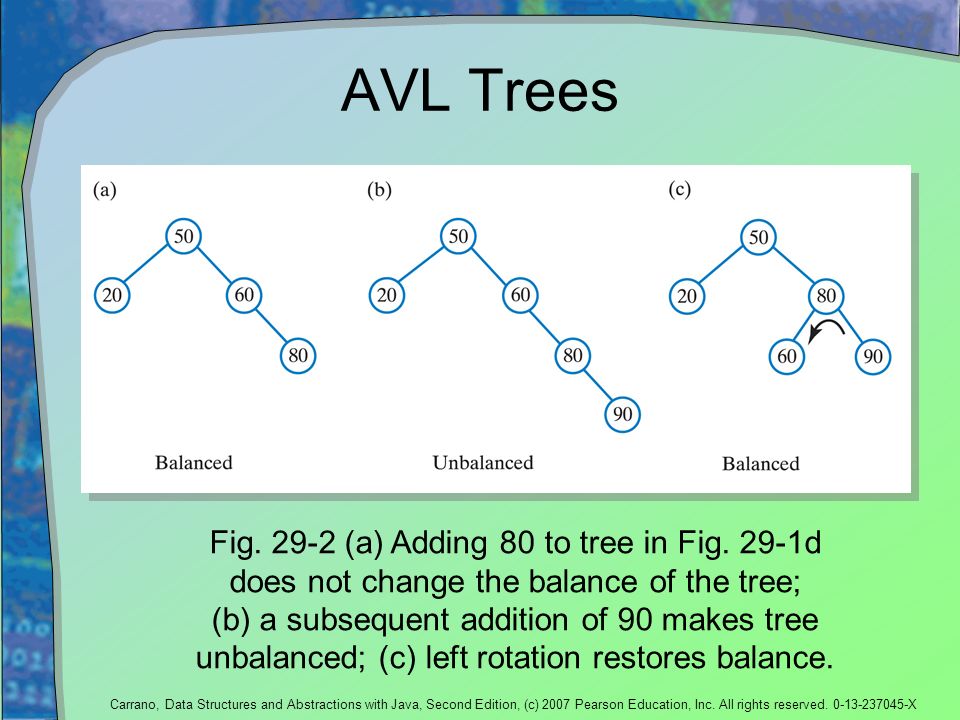 AVL Trees

(a)

50
20
60
80

Balanced

(b)

50
20
60
80
90

Unbalanced

(c)

50
20
80
60
90

Balanced

Fig. 29-2 (a) Adding 80 to tree in Fig. 29-1d does not change the balance of the tree; (b) a subsequent addition of 90 makes tree unbalanced; (c) left rotation restores balance.

Carrano, Data Structures and Abstractions with Java, Second Edition, (c) 2007 Pearson Education, Inc. All rights reserved. 0-13-237045-X